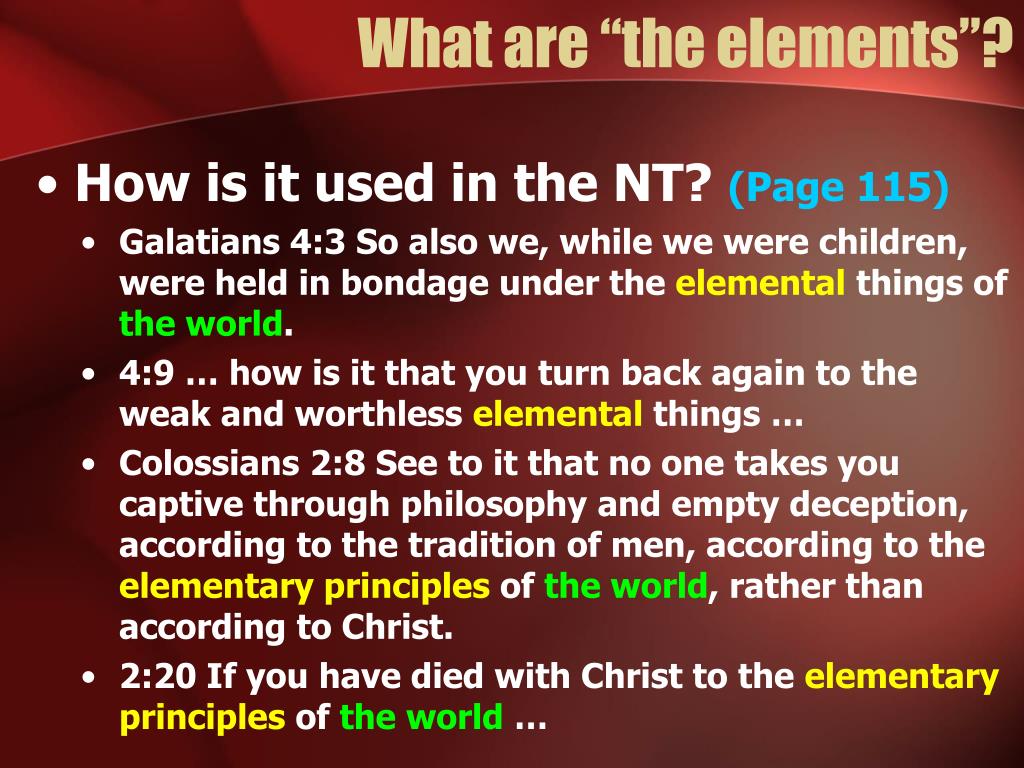 What are “the elements”?

• How is it used in the NT? (Page 115)

• Galatians 4:3 So also we, while we were children, were held in bondage under the elemental things of the world.

• 4:9 … how is it that you turn back again to the weak and worthless elemental things …

• Colossians 2:8 See to it that no one takes you captive through philosophy and empty deception, according to the tradition of men, according to the elementary principles of the world, rather than according to Christ.

• 2:20 If you have died with Christ to the elementary principles of the world …